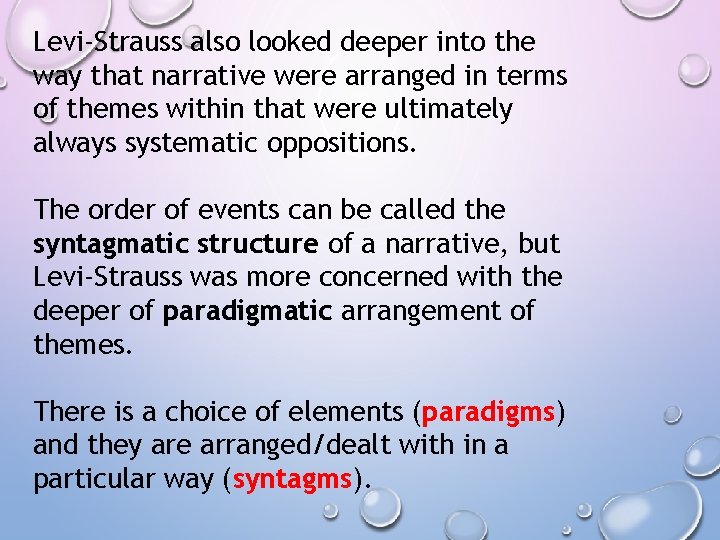 Levi-Strauss also looked deeper into the way that narrative were arranged in terms of themes within that were ultimately always systematic oppositions.

The order of events can be called the syntagmatic structure of a narrative, but Levi-Strauss was more concerned with the deeper of paradigmatic arrangement of themes.

There is a choice of elements (paradigms) and they are arranged/dealt with in a particular way (syntagms).